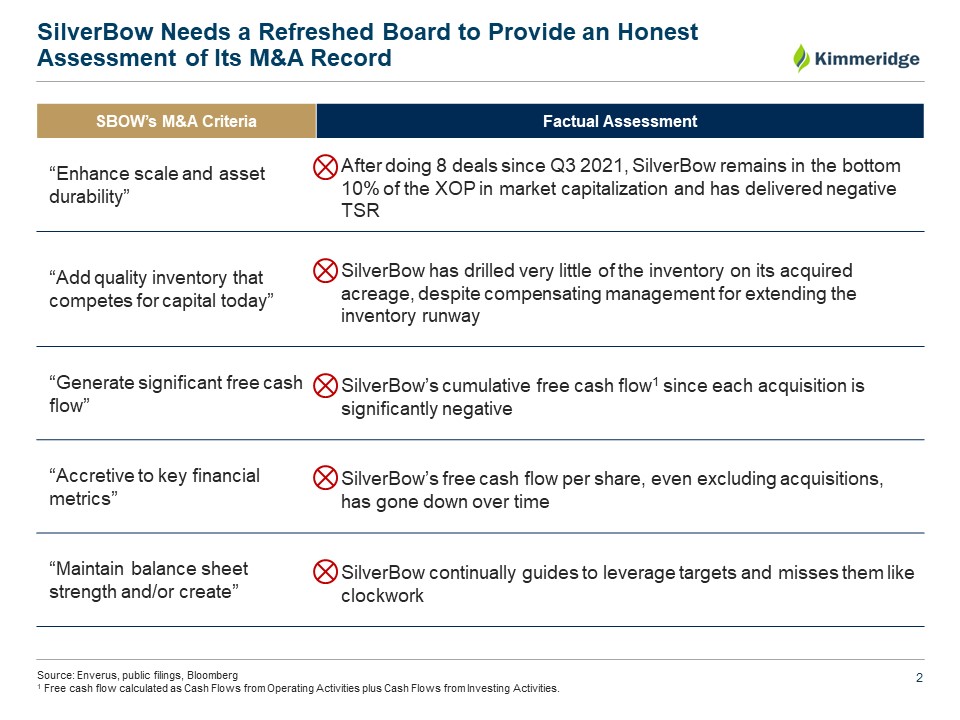 SilverBow Needs a Refreshed Board to Provide an Honest Assessment of Its M&A Record

Kimmeridge

| SBOW's M&A Criteria | Factual Assessment |
|---|---|
| "Enhance scale and asset durability" | After doing 8 deals since Q3 2021, SilverBow remains in the bottom 10% of the XOP in market capitalization and has delivered negative TSR |
| "Add quality inventory that competes for capital today" | SilverBow has drilled very little of the inventory on its acquired acreage, despite compensating management for extending the inventory runway |
| "Generate significant free cash flow" | SilverBow's cumulative free cash flow$^1$ since each acquisition is significantly negative |
| "Accretive to key financial metrics" | SilverBow's free cash flow per share, even excluding acquisitions, has gone down over time |
| "Maintain balance sheet strength and/or create" | SilverBow continually guides to leverage targets and misses them like clockwork |

Source: Enverus, public filings, Bloomberg
$^1$ Free cash flow calculated as Cash Flows from Operating Activities plus Cash Flows from Investing Activities.

2